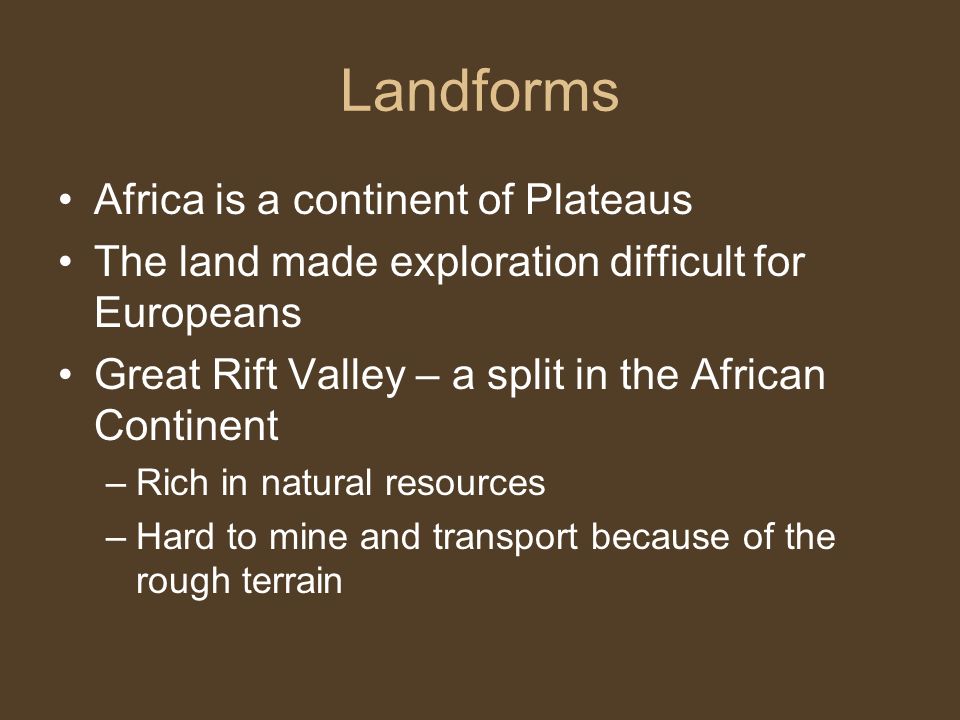 Landforms

• Africa is a continent of Plateaus
• The land made exploration difficult for Europeans
• Great Rift Valley – a split in the African Continent
– Rich in natural resources
– Hard to mine and transport because of the rough terrain